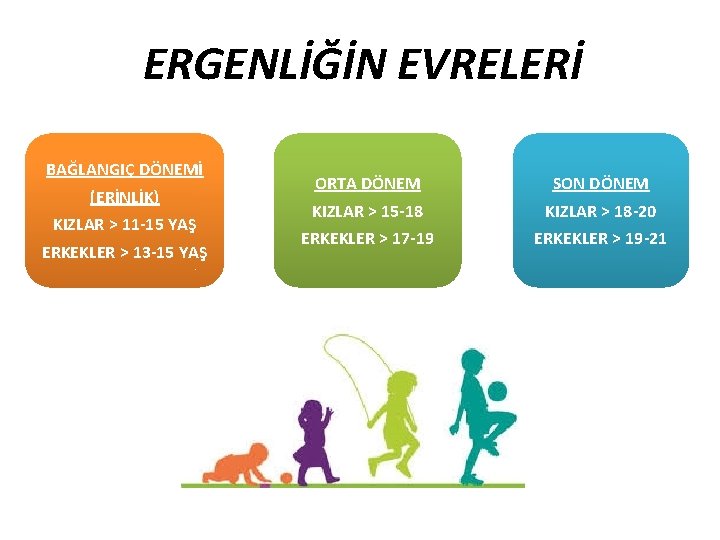 ERGENLİĞİN EVRELERİ

BAĞLANGIÇ DÖNEMİ (ERİNLİK)
KIZLAR > 11-15 YAŞ
ERKEKLER > 13-15 YAŞ

ORTA DÖNEM
KIZLAR > 15-18
ERKEKLER > 17-19

SON DÖNEM
KIZLAR > 18-20
ERKEKLER > 19-21